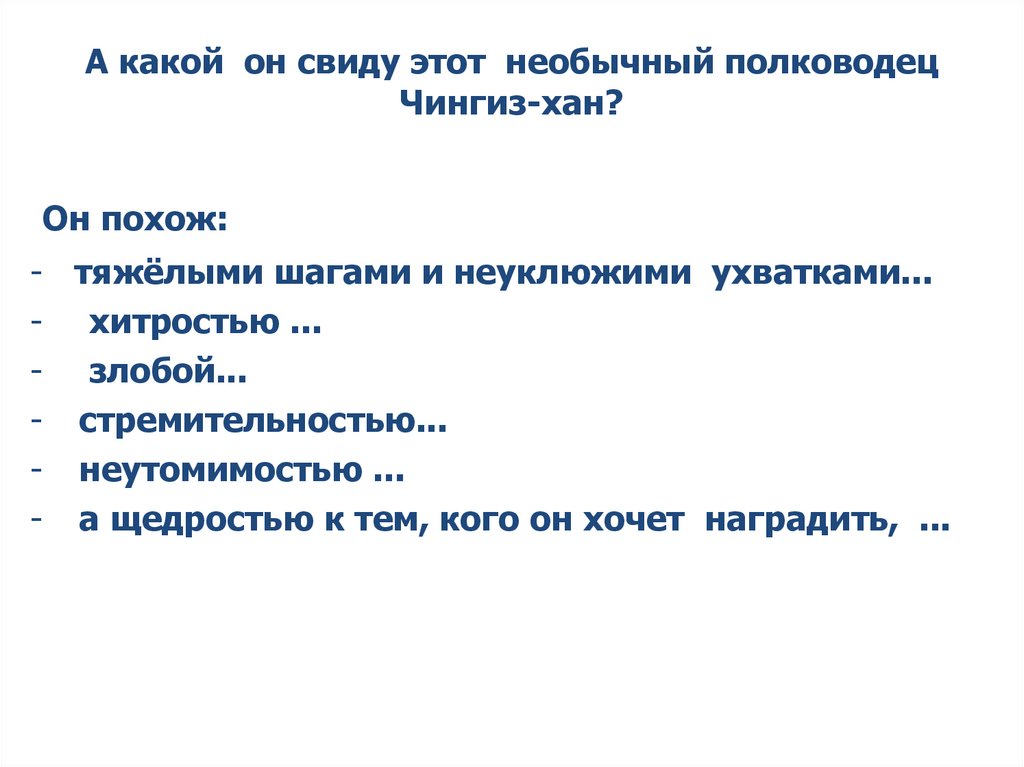 А какой он свиду этот необычный полководец Чингиз-хан?

Он похож:

- тяжёлыми шагами и неуклюжими ухватками...
- хитростью ...
- злобой...
- стремительностью...
- неутомимостью ...
- а щедростью к тем, кого он хочет наградить, ...